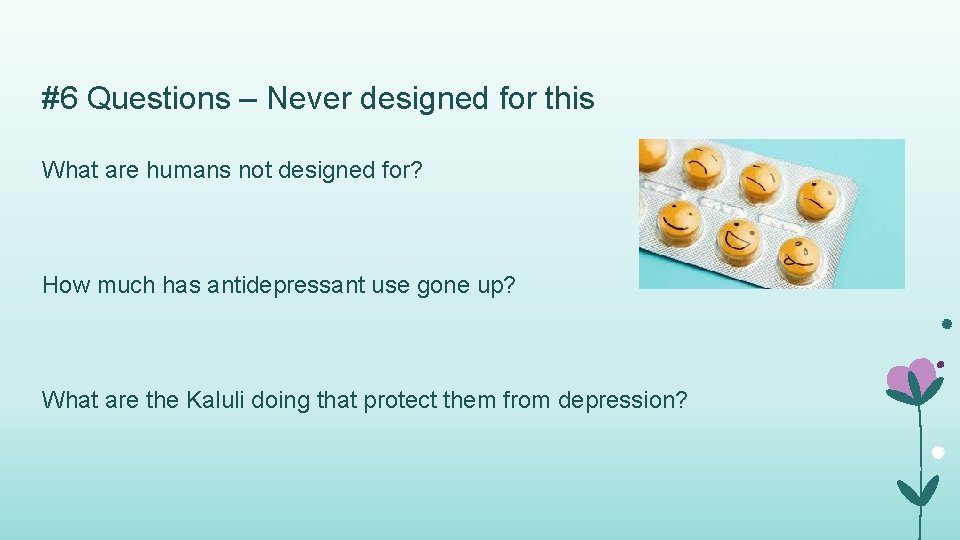 #6 Questions – Never designed for this

What are humans not designed for?

How much has antidepressant use gone up?

What are the Kaluli doing that protect them from depression?